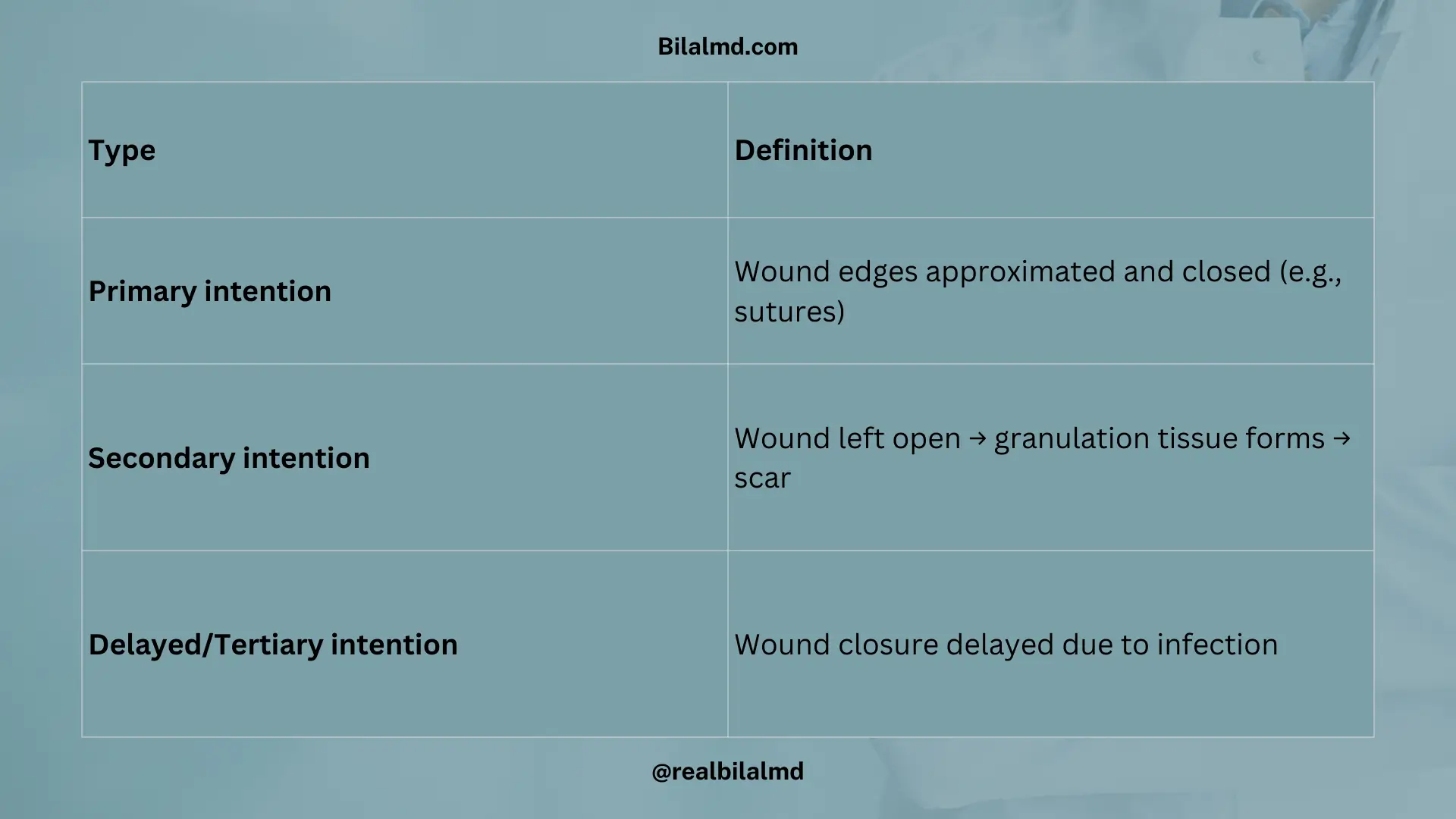 Bilalmd.com

| Type | Definition |
|---|---|
| Primary intention | Wound edges approximated and closed (e.g., sutures) |
| Secondary intention | Wound left open → granulation tissue forms → scar |
| Delayed/Tertiary intention | Wound closure delayed due to infection |

@realbilalmd